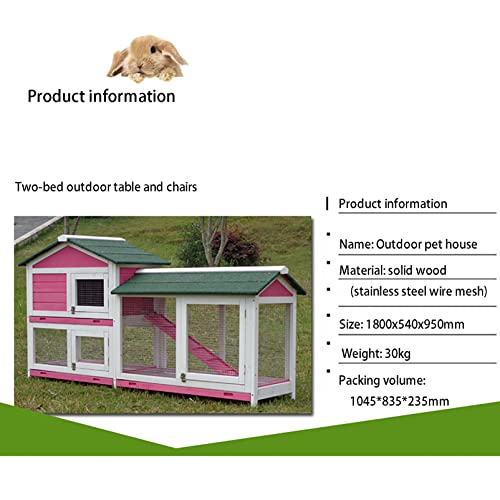 Product information

Two-bed outdoor table and chairs

Product information

Name: Outdoor pet house

Material: solid wood
(stainless steel wire mesh)

Size: 1800x540x950mm

Weight: 30kg

Packing volume:
1045*835*235mm